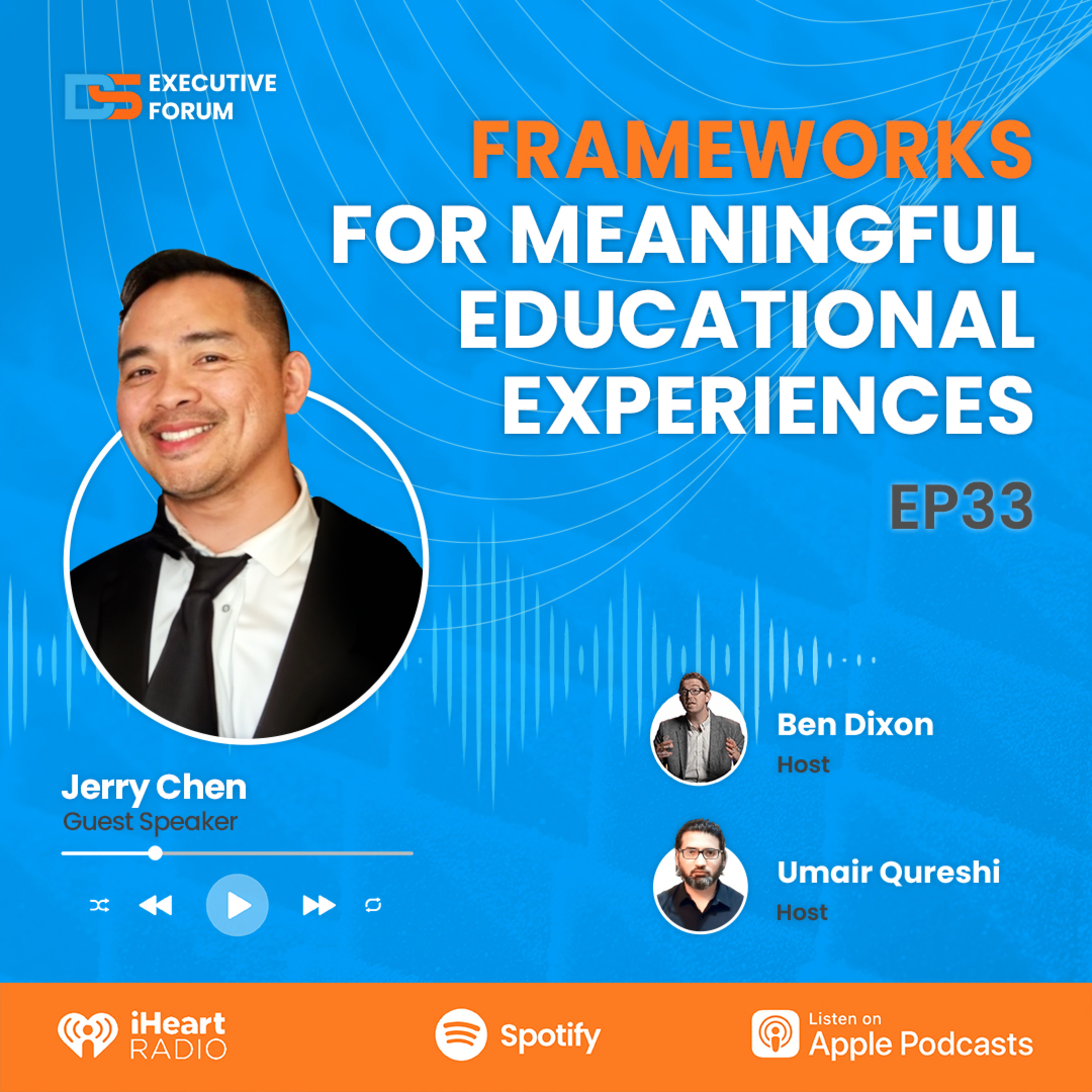 DS EXECUTIVE FORUM

FRAMEWORKS FOR MEANINGFUL EDUCATIONAL EXPERIENCES

EP33

Jerry Chen
Guest Speaker

Ben Dixon
Host

Umair Qureshi
Host

iHeart RADIO

Spotify

Listen on Apple Podcasts